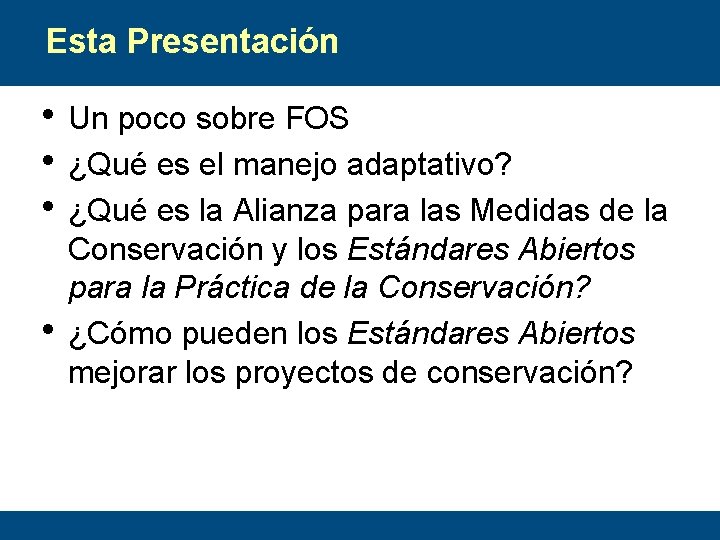 Esta Presentación

• Un poco sobre FOS
• ¿Qué es el manejo adaptativo?
• ¿Qué es la Alianza para las Medidas de la Conservación y los Estándares Abiertos para la Práctica de la Conservación?
• ¿Cómo pueden los Estándares Abiertos mejorar los proyectos de conservación?